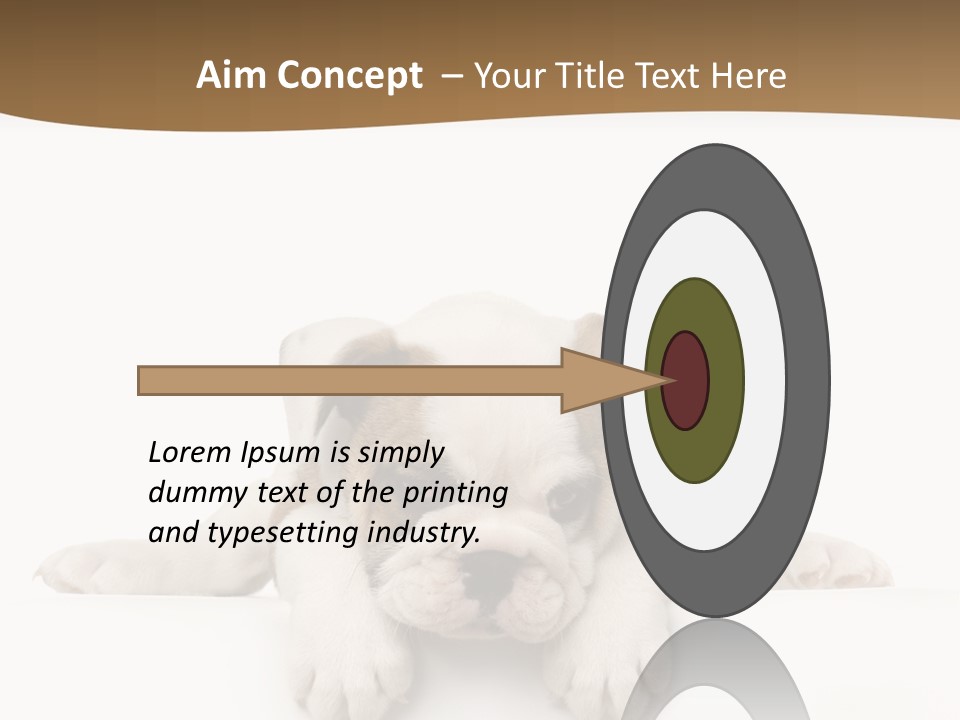 Aim Concept – Your Title Text Here

Lorem Ipsum is simply dummy text of the printing and typesetting industry.